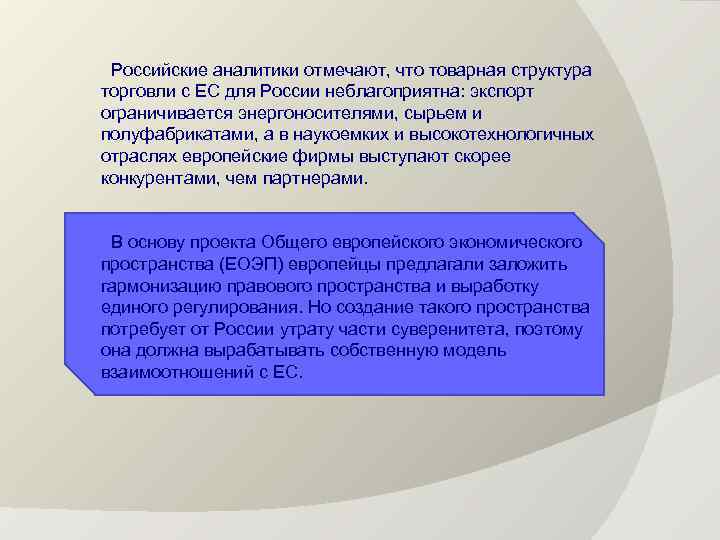 Российские аналитики отмечают, что товарная структура торговли с ЕС для России неблагоприятна: экспорт ограничивается энергоносителями, сырьем и полуфабрикатами, а в наукоемких и высокотехнологичных отраслях европейские фирмы выступают скорее конкурентами, чем партнерами.

В основу проекта Общего европейского экономического пространства (ЕОЭП) европейцы предлагали заложить гармонизацию правового пространства и выработку единого регулирования. Но создание такого пространства потребует от России утрату части суверенитета, поэтому она должна вырабатывать собственную модель взаимоотношений с ЕС.